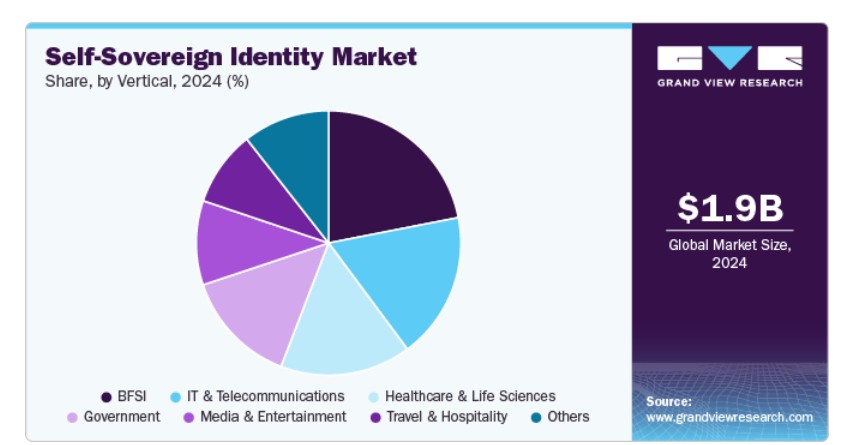 Self-Sovereign Identity Market
Share, by Vertical, 2024 (%)

BFSI
IT & Telecommunications
Healthcare & Life Sciences
Government
Media & Entertainment
Travel & Hospitality
Others

GRAND VIEW RESEARCH

$1.9B
Global Market Size, 2024

Source:
www.grandviewresearch.com